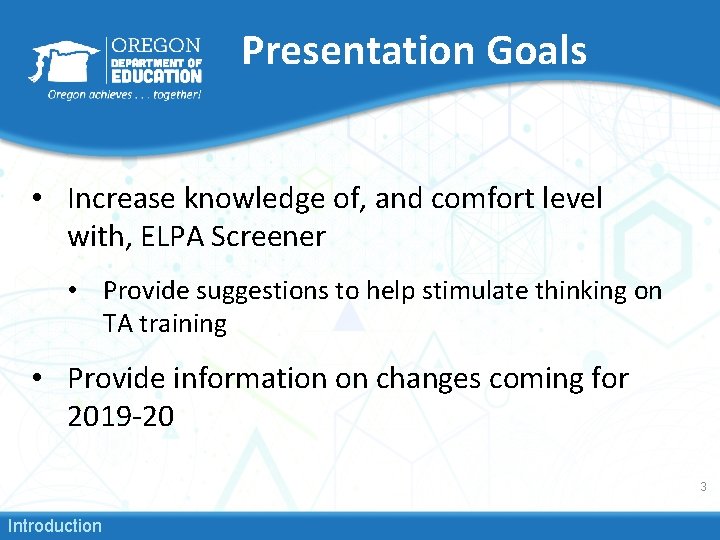 OREGON
DEPARTMENT OF
EDUCATION
Oregon achieves . . . together!

Presentation Goals

• Increase knowledge of, and comfort level with, ELPA Screener

• Provide suggestions to help stimulate thinking on TA training

• Provide information on changes coming for 2019-20

3

Introduction